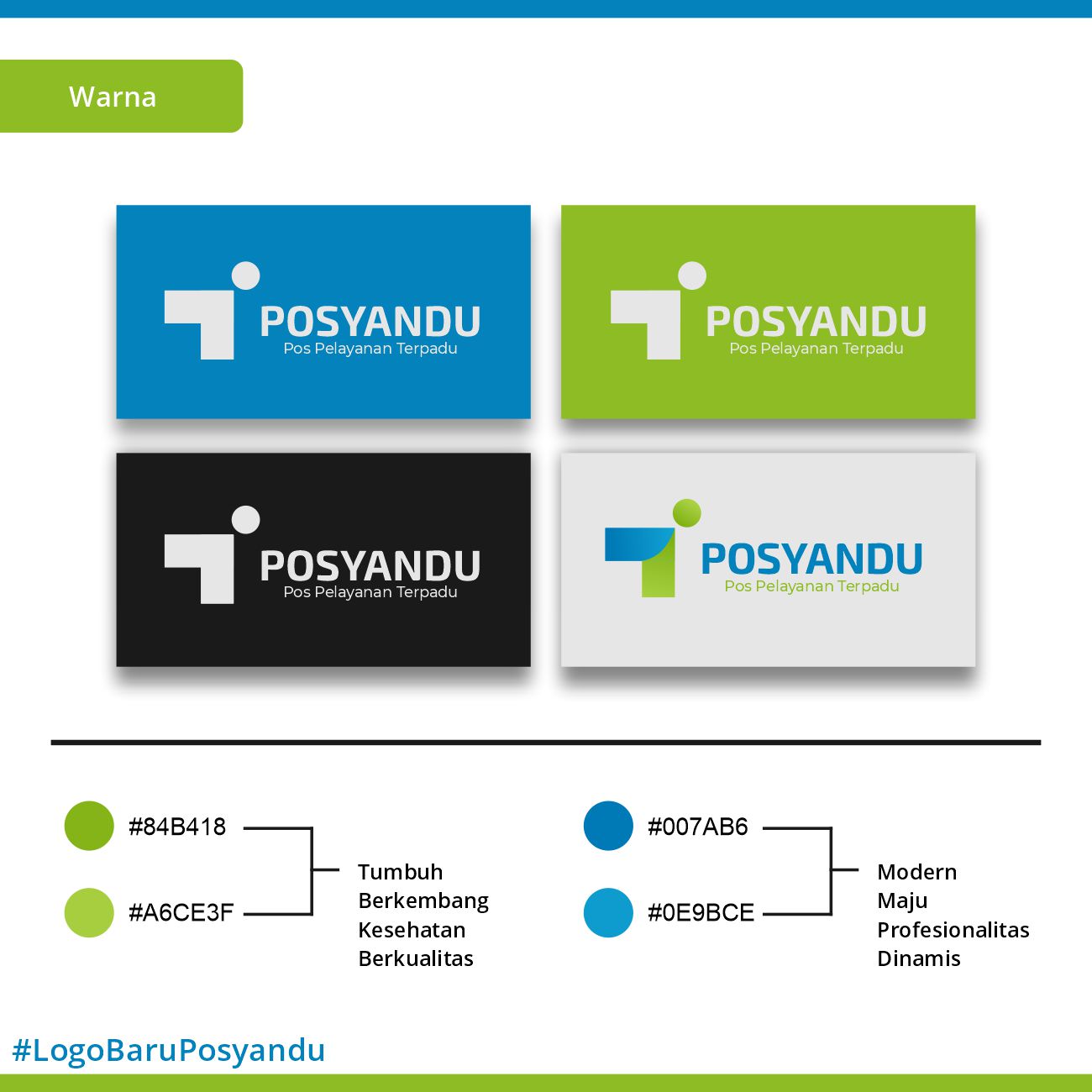 Warna

POSYANDU
Pos Pelayanan Terpadu

POSYANDU
Pos Pelayanan Terpadu

POSYANDU
Pos Pelayanan Terpadu

POSYANDU
Pos Pelayanan Terpadu

#84B418
#A6CE3F
Tumbuh
Berkembang
Kesehatan
Berkualitas

#007AB6
#0E9BCE
Modern
Maju
Profesionalitas
Dinamis

#LogoBaruPosyandu